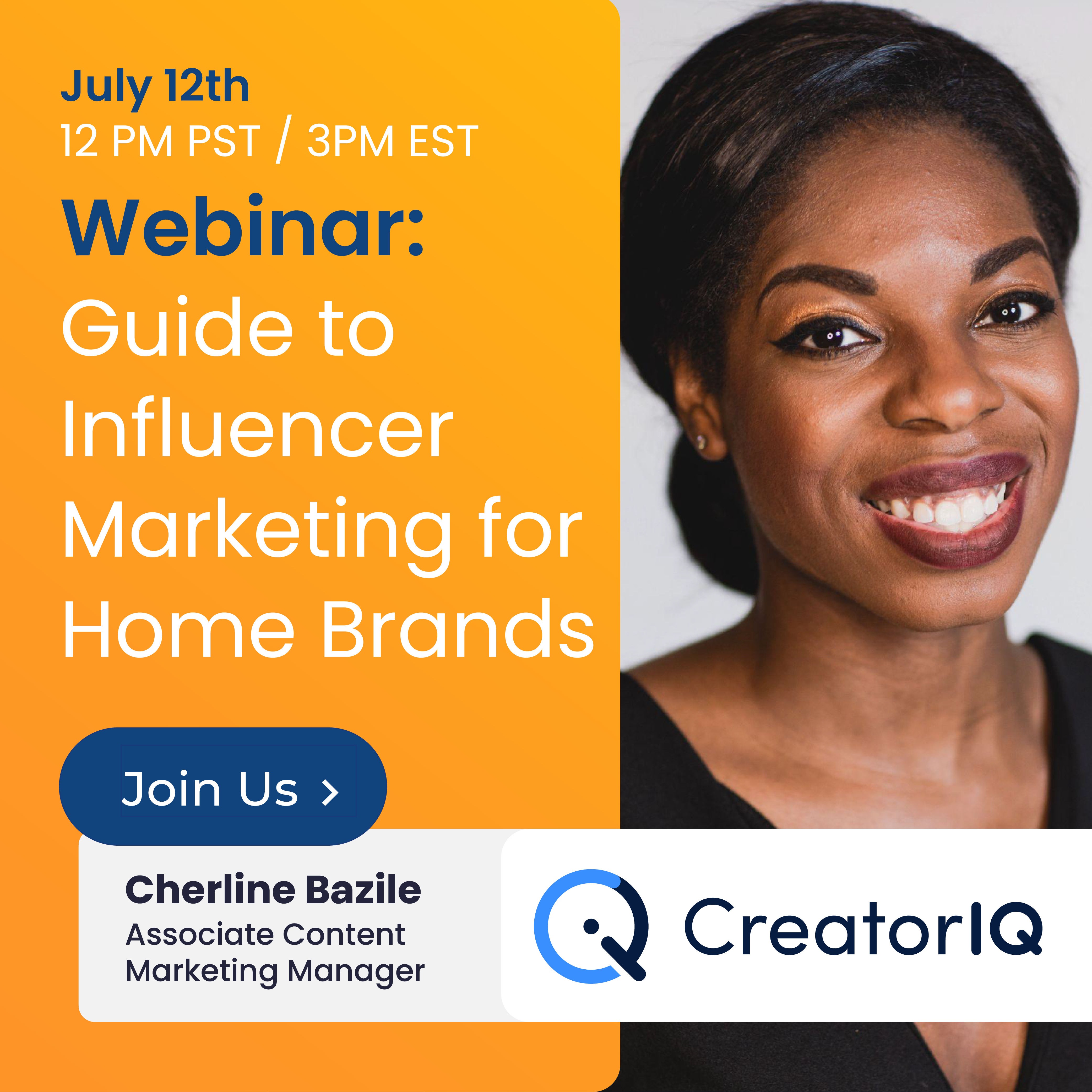 July 12th
12 PM PST / 3PM EST

Webinar:
Guide to Influencer Marketing for Home Brands

Join Us >

Cherline Bazile
Associate Content Marketing Manager

CreatorIQ